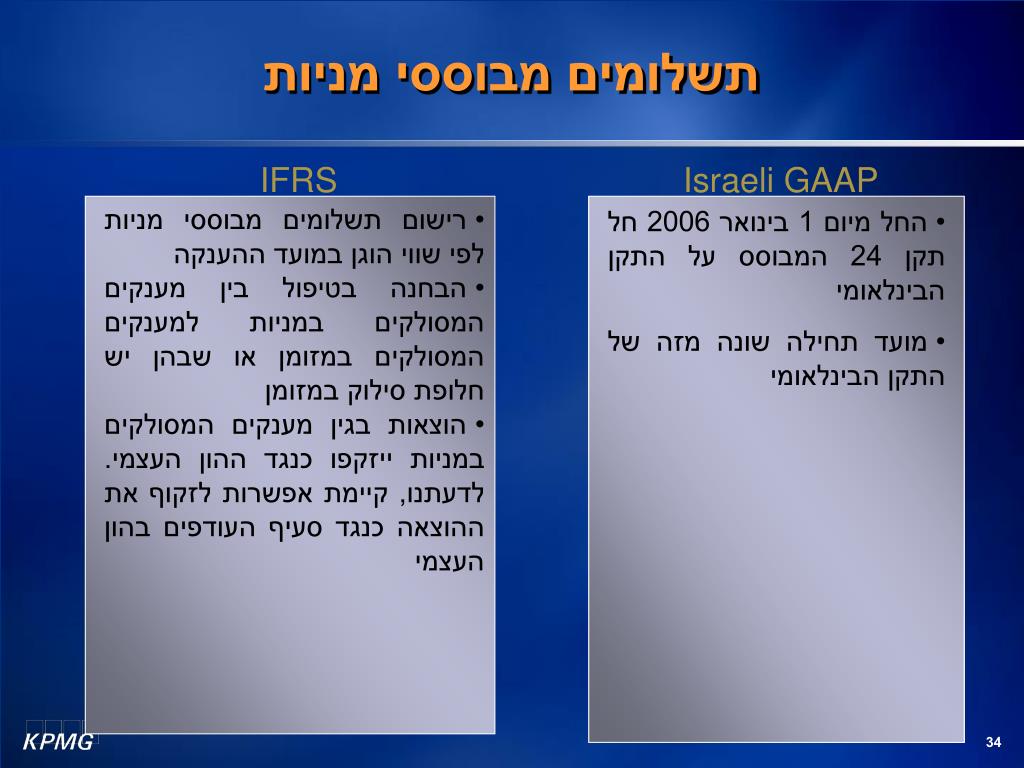 תשלומים מבוססי מניות

Israeli GAAP

• החל מיום 1 בינואר 2006 חל תקן 24 המבוסס על התקן הבינלאומי

• מועד תחילה שונה מזה של התקן הבינלאומי

IFRS

• רישום תשלומים מבוססי מניות לפי שווי הוגן במועד ההענקה

• הבחנה בטיפול בין מענקים המסולקים במניות למענקים המסולקים במזומן או שבהן יש חלופת סילוק במזומן

• הוצאות בגין מענקים המסולקים במניות ייזקפו כנגד ההון העצמי. לדעתנו, קיימת אפשרות לזקוף את ההוצאה כנגד סעיף העודפים בהון העצמי

KPMG

34